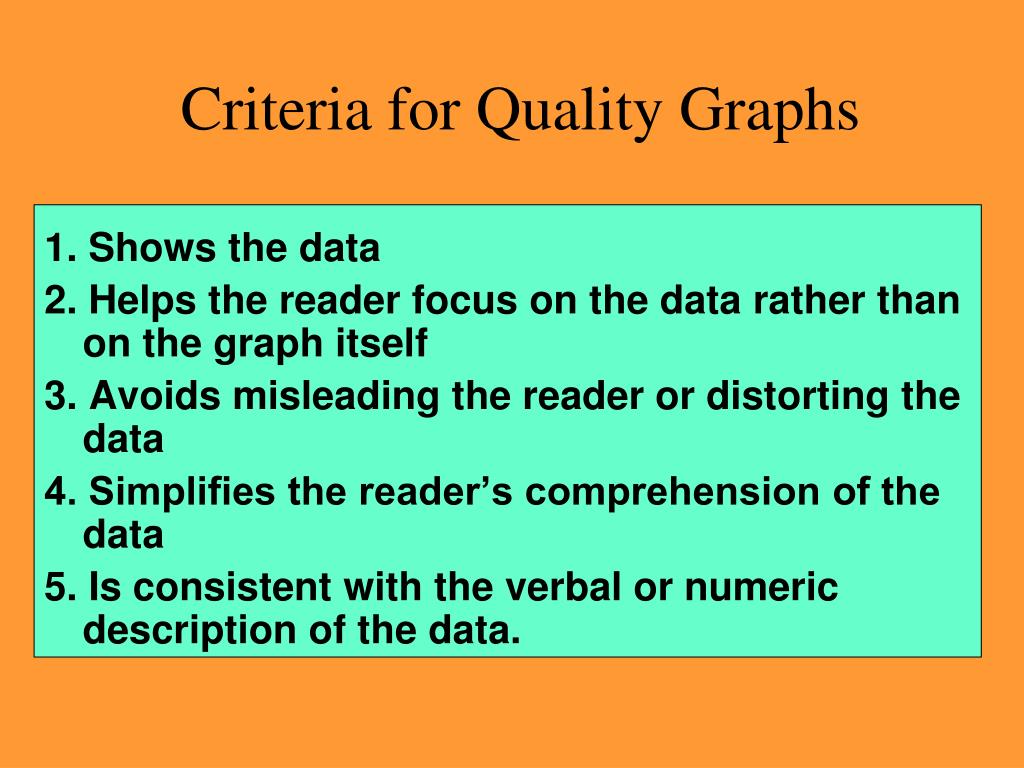 Criteria for Quality Graphs

1. Shows the data
2. Helps the reader focus on the data rather than on the graph itself
3. Avoids misleading the reader or distorting the data
4. Simplifies the reader’s comprehension of the data
5. Is consistent with the verbal or numeric description of the data.